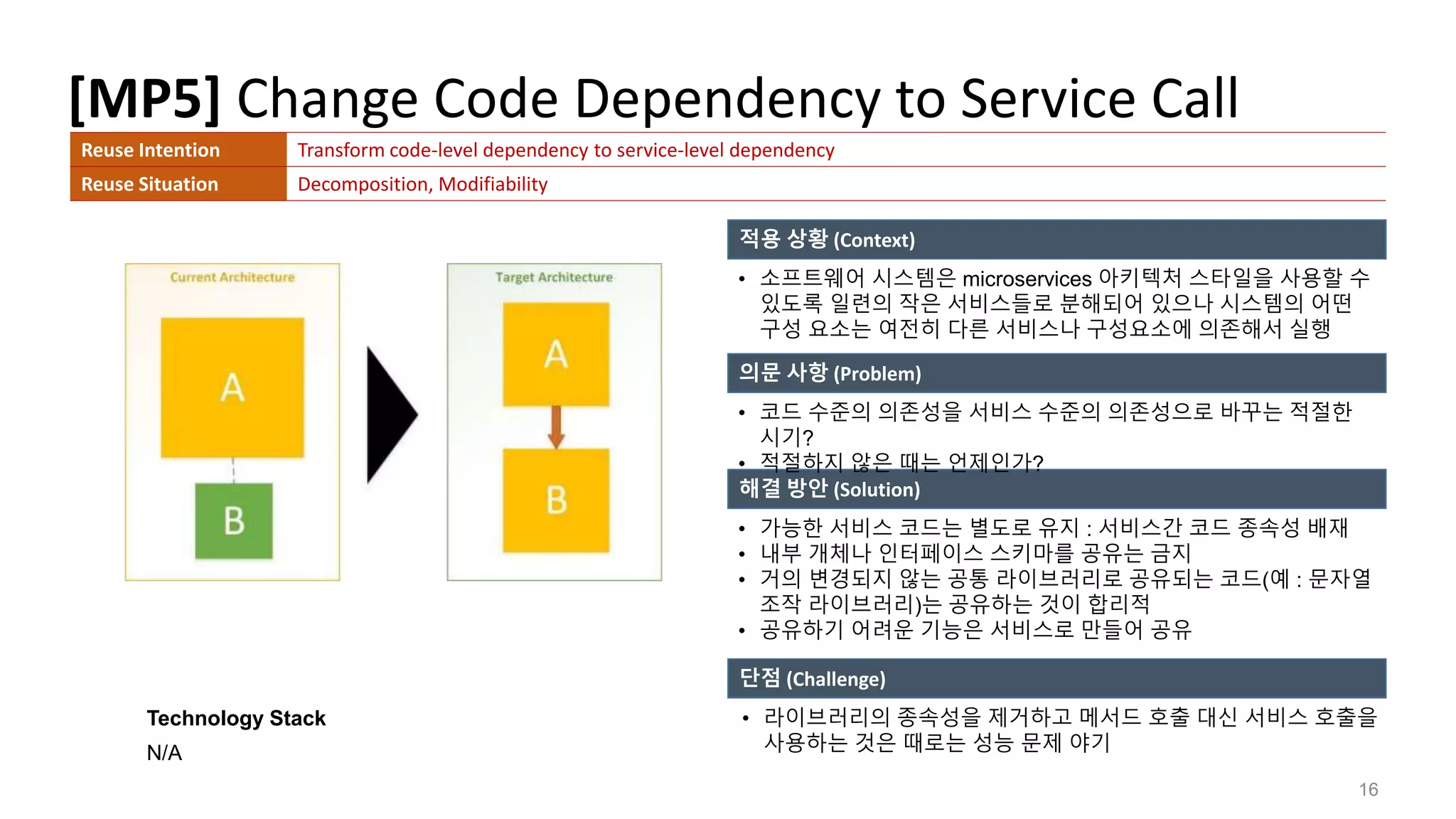 [MP5] Change Code Dependency to Service Call

| Reuse Intention | Transform code-level dependency to service-level dependency |
|---|---|
| Reuse Situation | Decomposition, Modifiability |

Current Architecture

A

B

Target Architecture

A

B

Technology Stack

N/A

적용 상황 (Context)

• 소프트웨어 시스템은 microservices 아키텍처 스타일을 사용할 수 있도록 일련의 작은 서비스들로 분해되어 있으나 시스템의 어떤 구성 요소는 여전히 다른 서비스나 구성요소에 의존해서 실행

의문 사항 (Problem)

• 코드 수준의 의존성을 서비스 수준의 의존성으로 바꾸는 적절한 시기?
• 적절하지 않은 때는 언제인가?

해결 방안 (Solution)

• 가능한 서비스 코드는 별도로 유지 : 서비스간 코드 종속성 배재
• 내부 개체나 인터페이스 스키마를 공유는 금지
• 거의 변경되지 않는 공통 라이브러리로 공유되는 코드(예 : 문자열 조작 라이브러리)는 공유하는 것이 합리적
• 공유하기 어려운 기능은 서비스로 만들어 공유

단점 (Challenge)

• 라이브러리의 종속성을 제거하고 메서드 호출 대신 서비스 호출을 사용하는 것은 때로는 성능 문제 야기

16